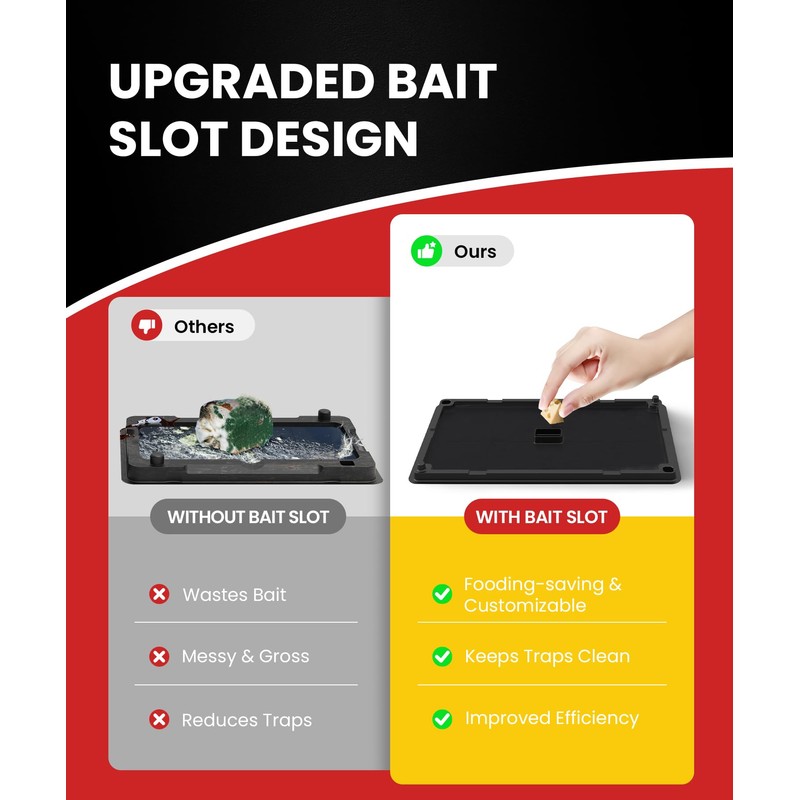 UPGRADED BAIT SLOT DESIGN

Others

WITHOUT BAIT SLOT

Wastes Bait

Messy & Gross

Reduces Traps

Ours

WITH BAIT SLOT

Fooding-saving & Customizable

Keeps Traps Clean

Improved Efficiency